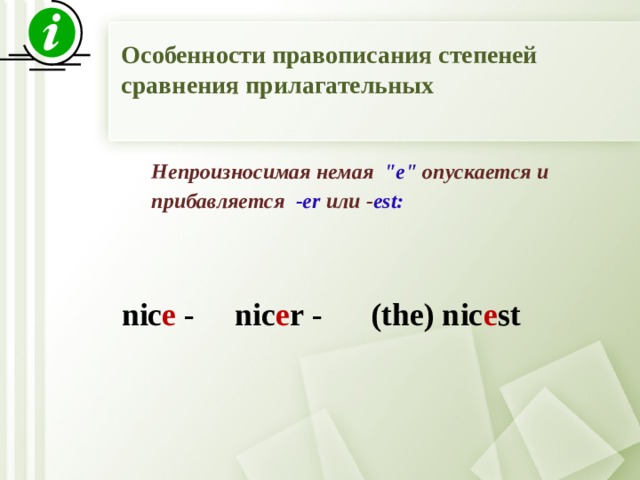 i

Особенности правописания степеней сравнения прилагательных

Непроизносимая немая "e" опускается и прибавляется -er или -est:

nice - nicer - (the) nicest